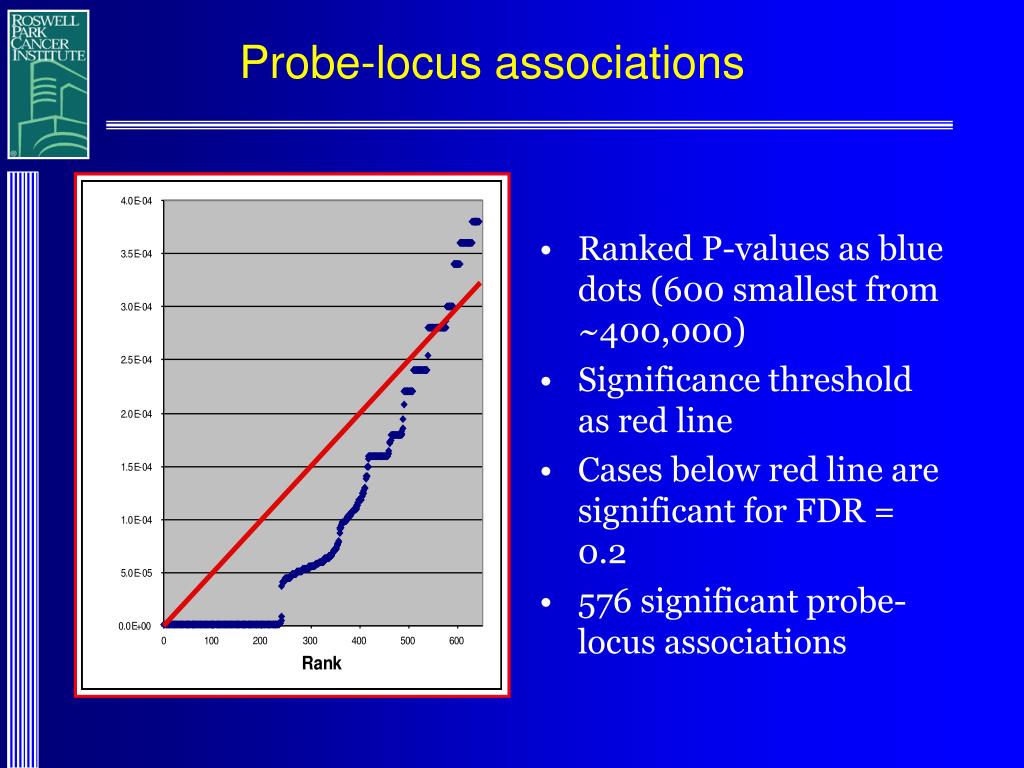 ROSWELL PARK CANCER INSTITUTE

Probe-locus associations

4.0E-04
3.5E-04
3.0E-04
2.5E-04
2.0E-04
1.5E-04
1.0E-04
5.0E-05
0.0E+00
0
100
200
300
400
500
600
Rank

• Ranked P-values as blue dots (600 smallest from ~400,000)
• Significance threshold as red line
• Cases below red line are significant for FDR = 0.2
• 576 significant probe-locus associations